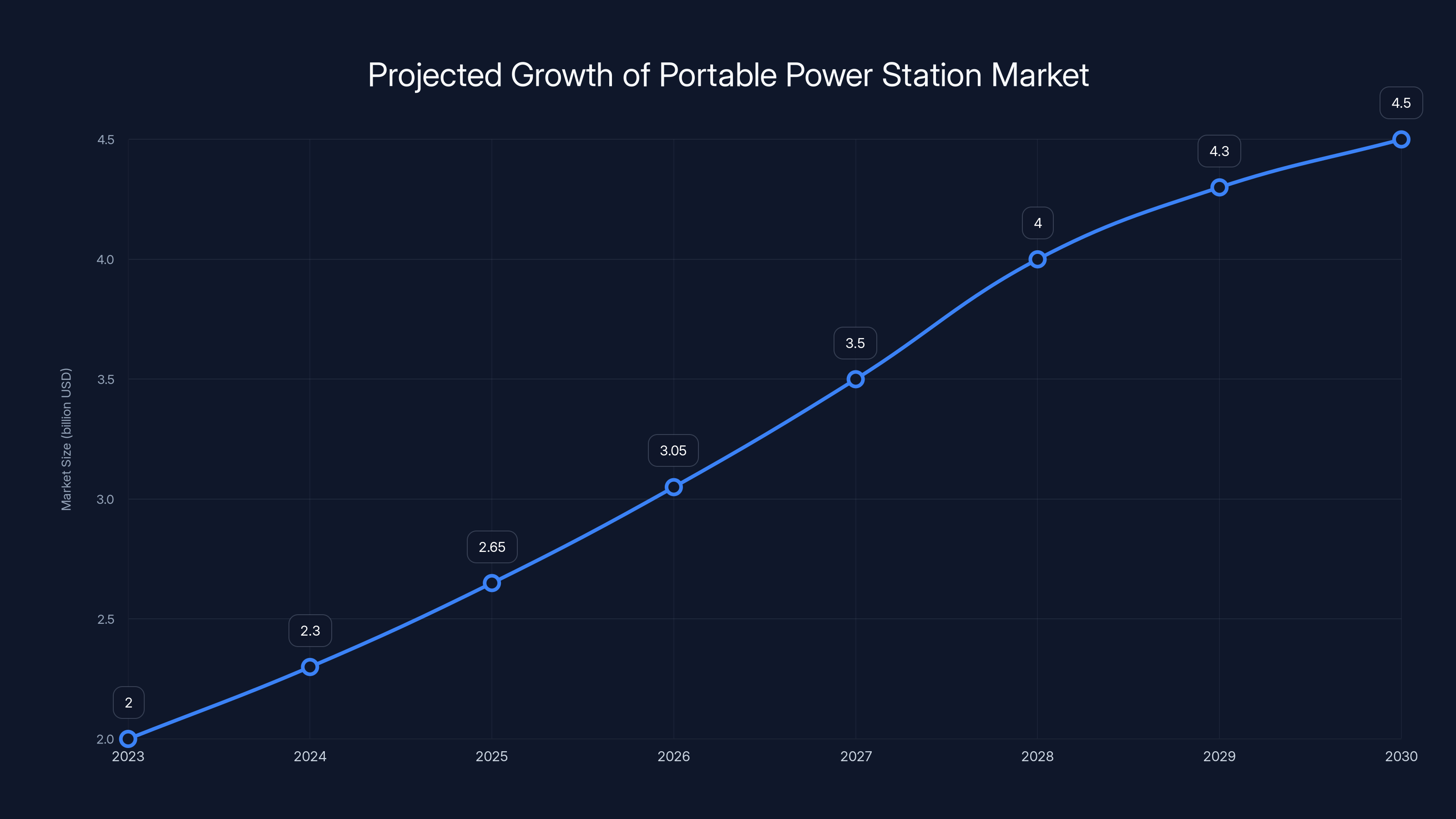 Projected Growth of Portable Power Station Market

Market Size (billion USD)

4.5
4.0
3.5
3.0
2.5
2.0

2
2.3
2.65
3.05
3.5
4
4.3
4.5

2023
2024
2025
2026
2027
2028
2029
2030